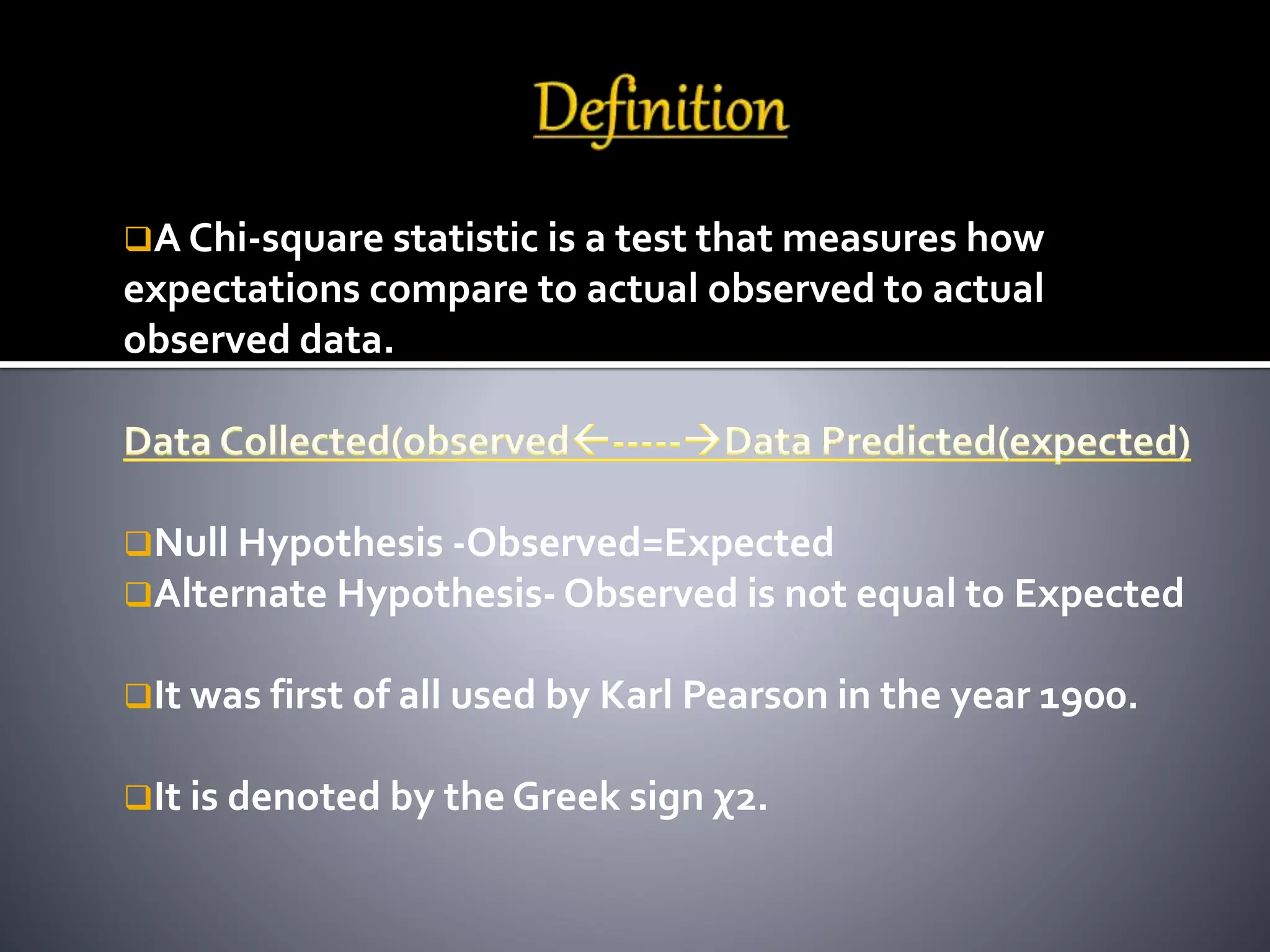 Definition

❑A Chi-square statistic is a test that measures how expectations compare to actual observed to actual observed data.

Data Collected(observed←-----→Data Predicted(expected)

❑Null Hypothesis -Observed=Expected
❑Alternate Hypothesis- Observed is not equal to Expected

❑It was first of all used by Karl Pearson in the year 1900.

❑It is denoted by the Greek sign χ2.